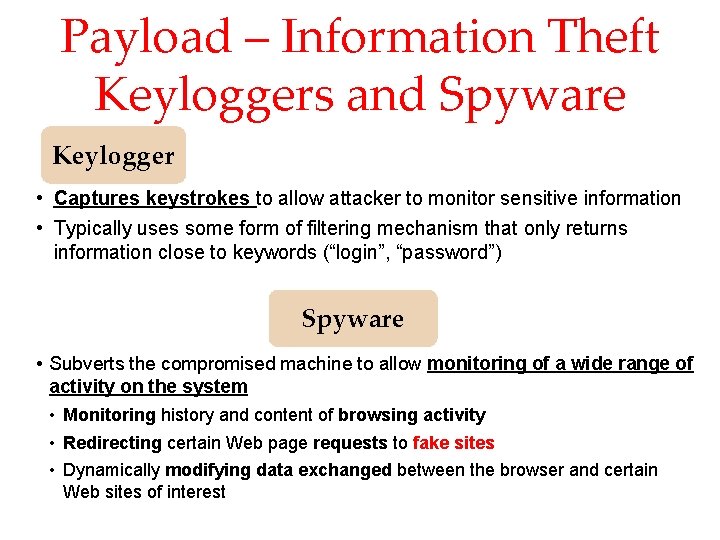 Payload – Information Theft
Keyloggers and Spyware

Keylogger

• Captures keystrokes to allow attacker to monitor sensitive information
• Typically uses some form of filtering mechanism that only returns information close to keywords (“login”, “password”)

Spyware

• Subverts the compromised machine to allow monitoring of a wide range of activity on the system
  • Monitoring history and content of browsing activity
  • Redirecting certain Web page requests to fake sites
  • Dynamically modifying data exchanged between the browser and certain Web sites of interest